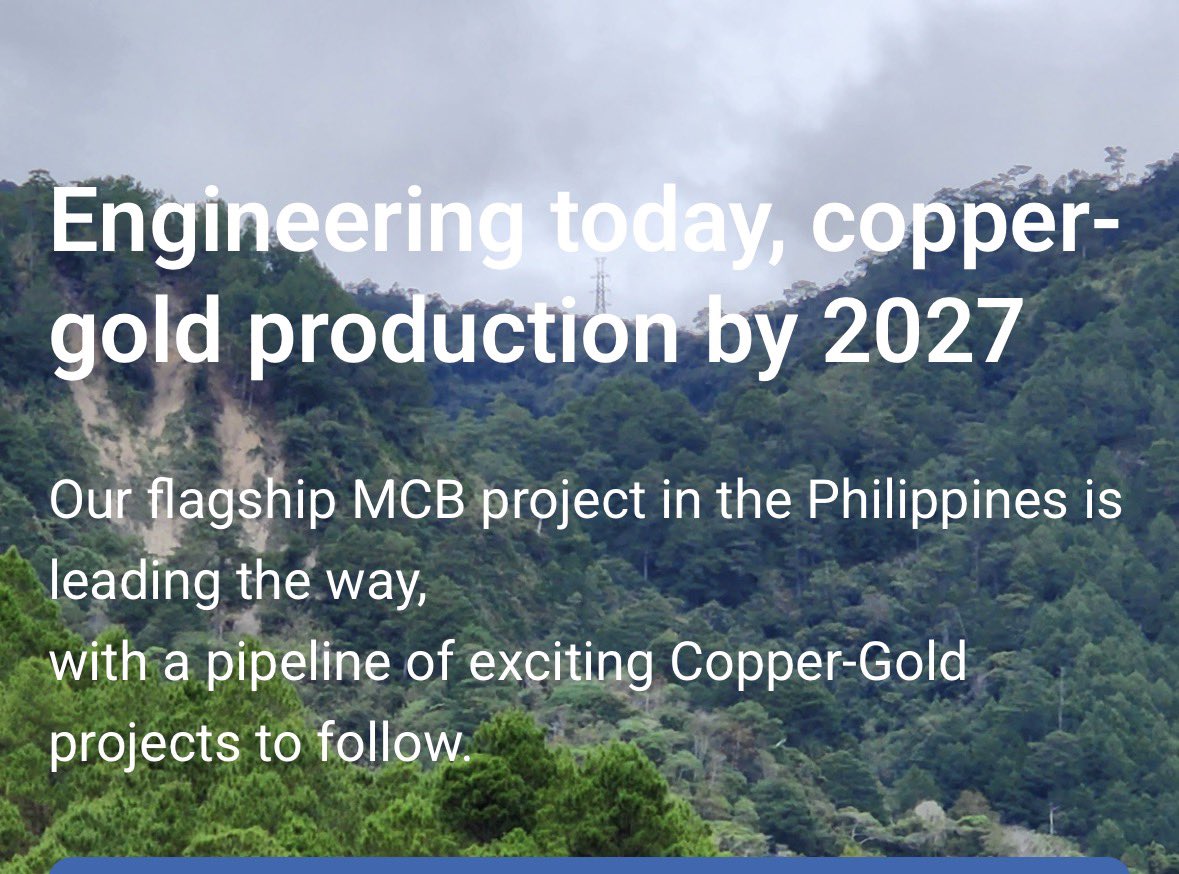 Engineering today, copper-gold production by 2027

Our flagship MCB project in the Philippines is leading the way,
with a pipeline of exciting Copper-Gold projects to follow.